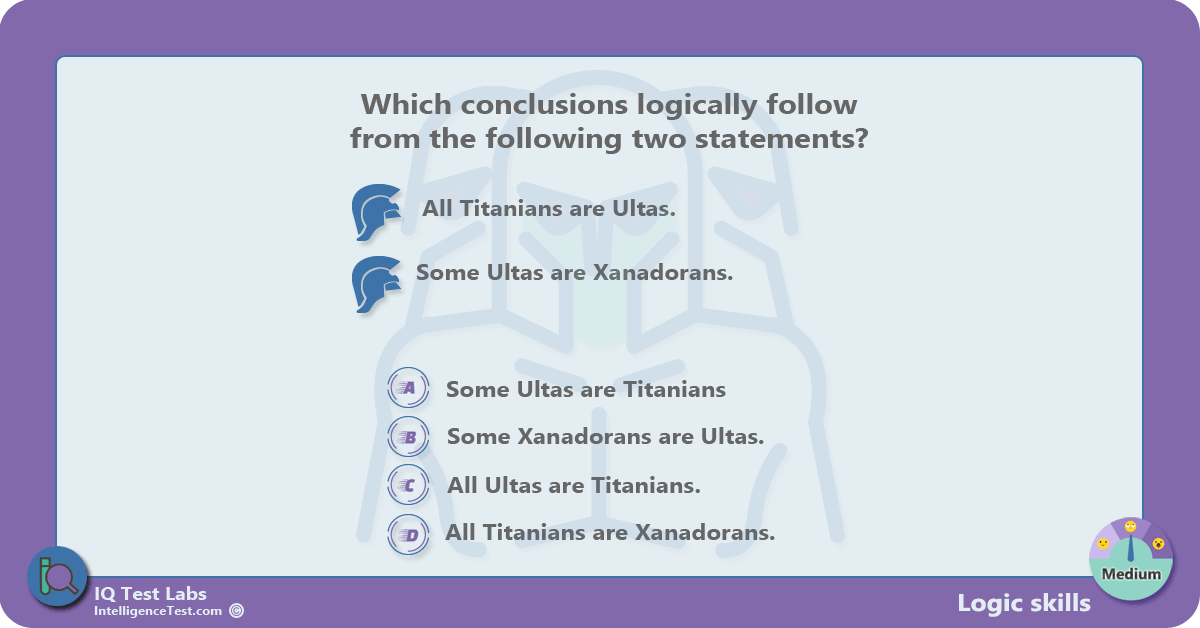 Which conclusions logically follow from the following two statements?

All Titanians are Ultas.

Some Ultas are Xanadorans.

A Some Ultas are Titanians

B Some Xanadorans are Ultas.

C All Ultas are Titanians.

D All Titanians are Xanadorans.

IQ Test Labs
IntelligenceTest.com

Medium

Logic skills